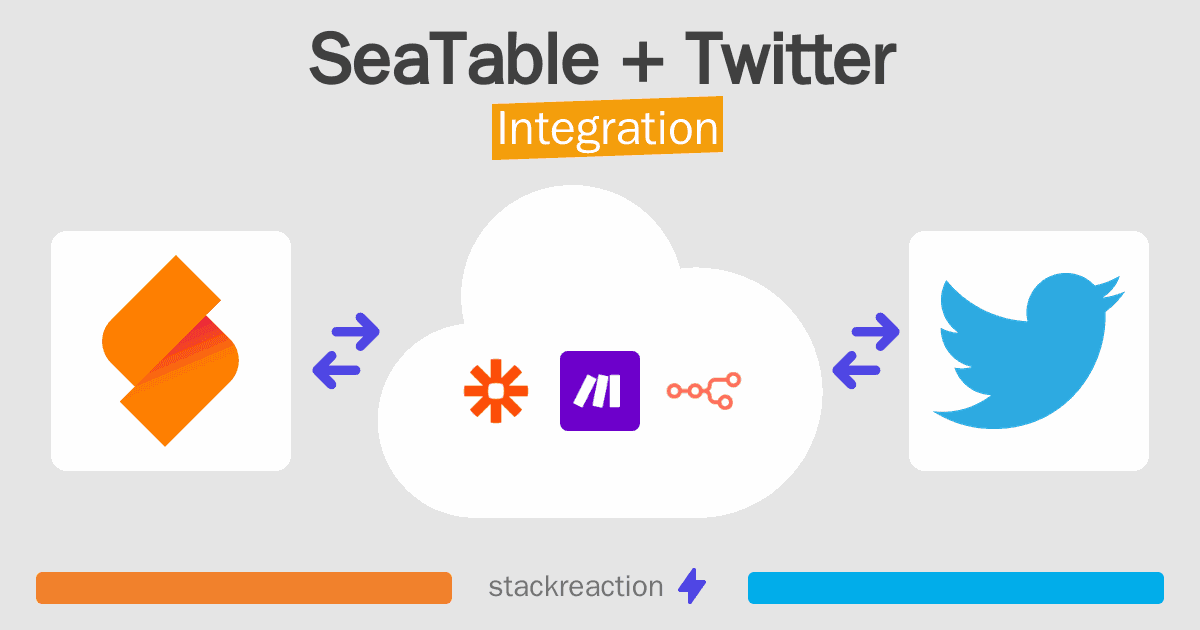 SeaTable + Twitter
Integration

stackreaction